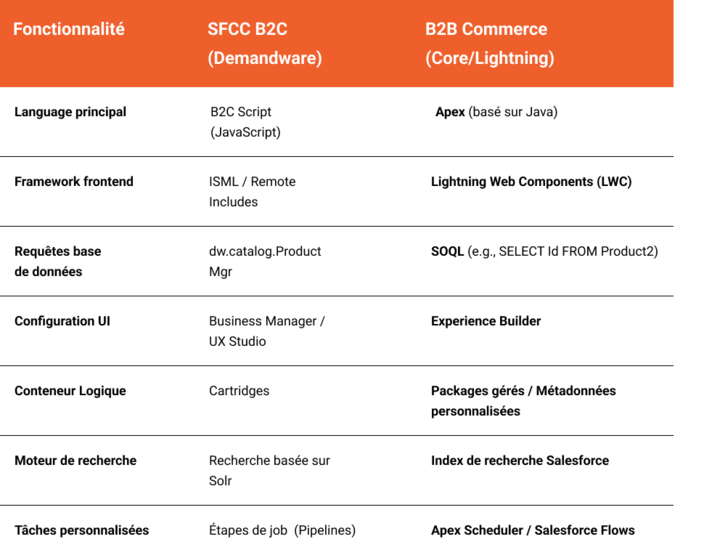 | Fonctionnalité | SFCC B2C (Demandware) | B2B Commerce (Core/Lightning) |
|---|---|---|
| Language principal | B2C Script (JavaScript) | Apex (basé sur Java) |
| Framework frontend | ISML / Remote Includes | Lightning Web Components (LWC) |
| Requêtes base de données | dw.catalog.Product Mgr | SOQL (e.g., SELECT Id FROM Product2) |
| Configuration UI | Business Manager / UX Studio | Experience Builder |
| Conteneur Logique | Cartridges | Packages gérés / Métadonnées personnalisées |
| Moteur de recherche | Recherche basée sur Solr | Index de recherche Salesforce |
| Tâches personnalisées | Étapes de job (Pipelines) | Apex Scheduler / Salesforce Flows |